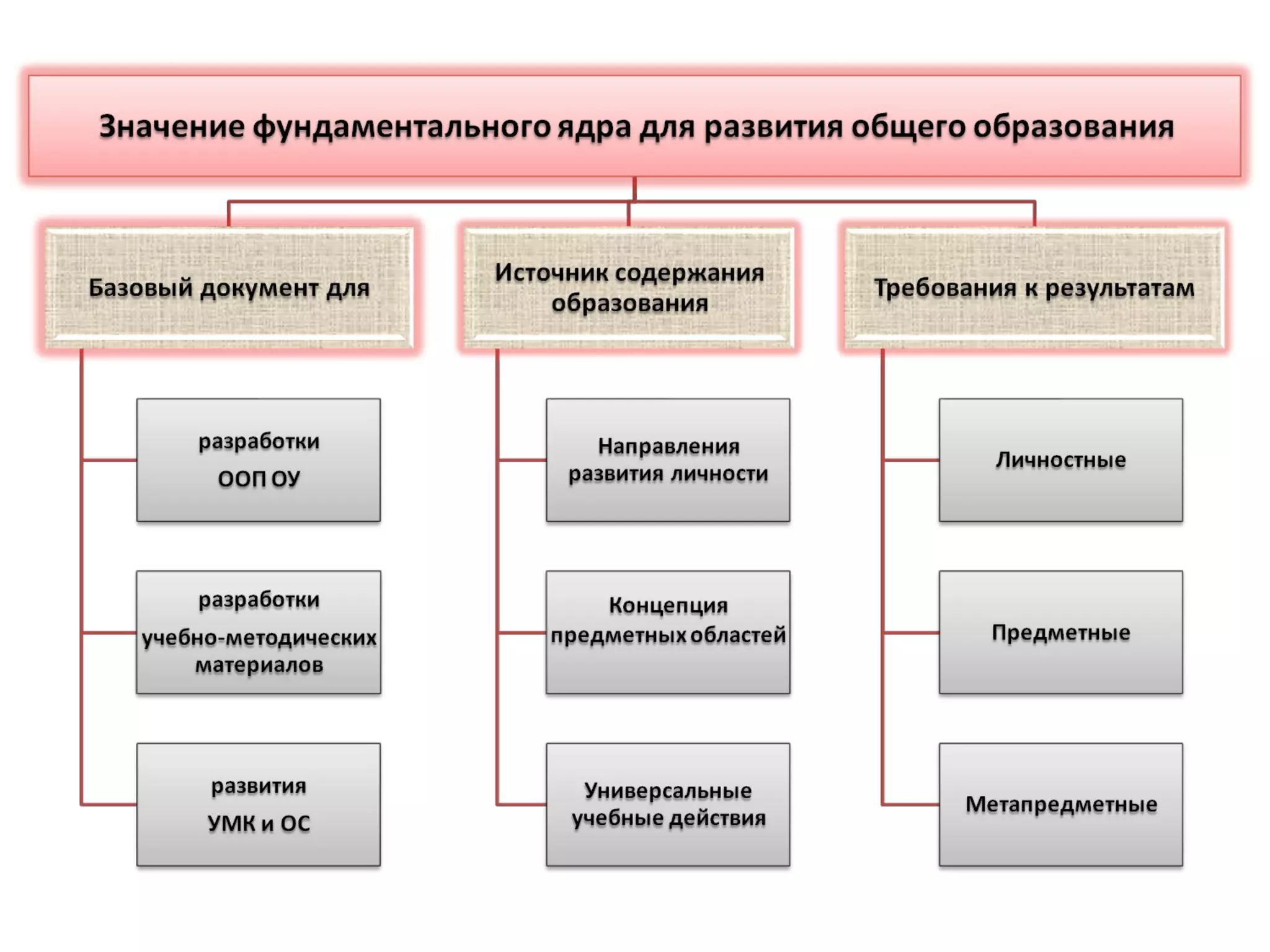 Значение фундаментального ядра для развития общего образования

Базовый документ для

разработки
ООП ОУ

разработки
учебно-методических материалов

развития
УМК и ОС

Источник содержания образования

Направления развития личности

Концепция предметных областей

Универсальные учебные действия

Требования к результатам

Личностные

Предметные

Метапредметные